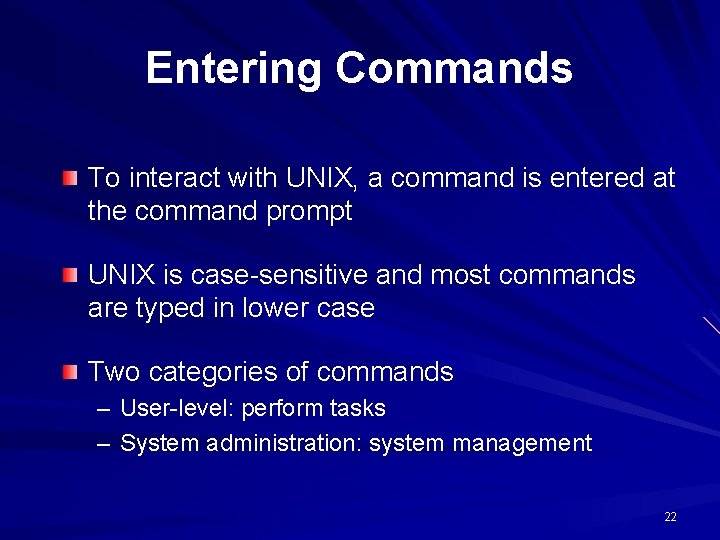 Entering Commands

To interact with UNIX, a command is entered at the command prompt

UNIX is case-sensitive and most commands are typed in lower case

Two categories of commands
– User-level: perform tasks
– System administration: system management

22